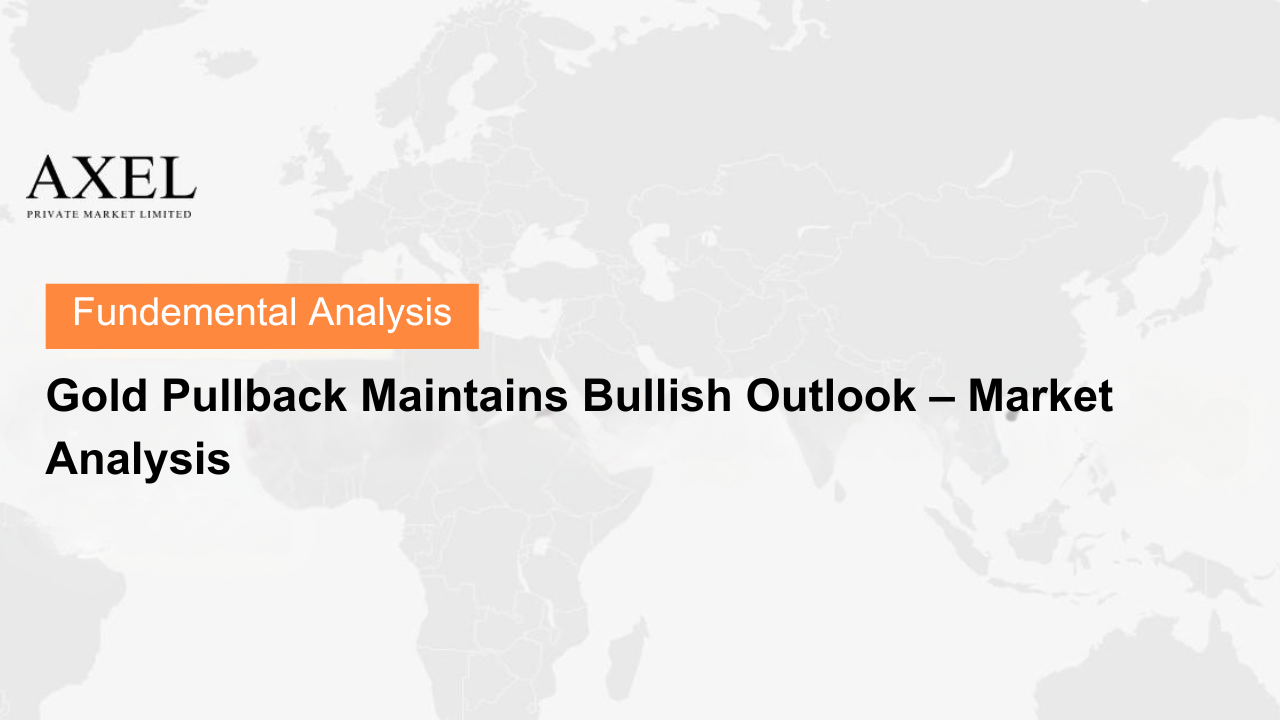 AXEL
PRIVATE MARKET LIMITED

Fundemental Analysis

Gold Pullback Maintains Bullish Outlook – Market Analysis